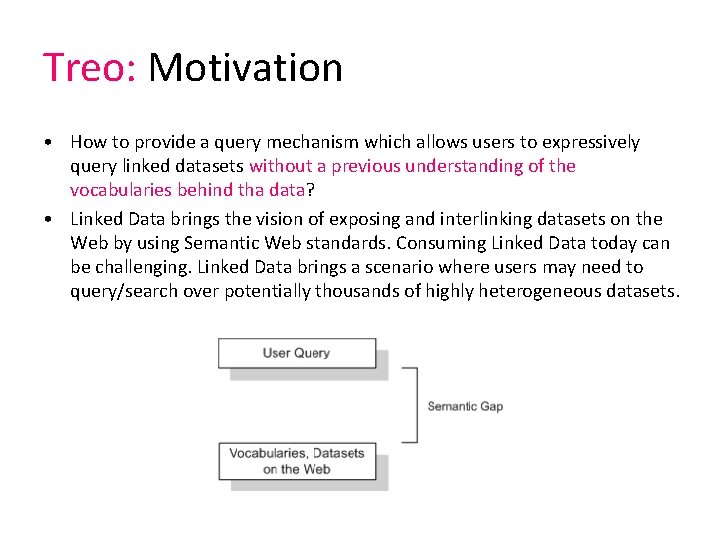 Treo: Motivation

• How to provide a query mechanism which allows users to expressively query linked datasets without a previous understanding of the vocabularies behind tha data?

• Linked Data brings the vision of exposing and interlinking datasets on the Web by using Semantic Web standards. Consuming Linked Data today can be challenging. Linked Data brings a scenario where users may need to query/search over potentially thousands of highly heterogeneous datasets.

User Query

Semantic Gap

Vocabularies, Datasets on the Web